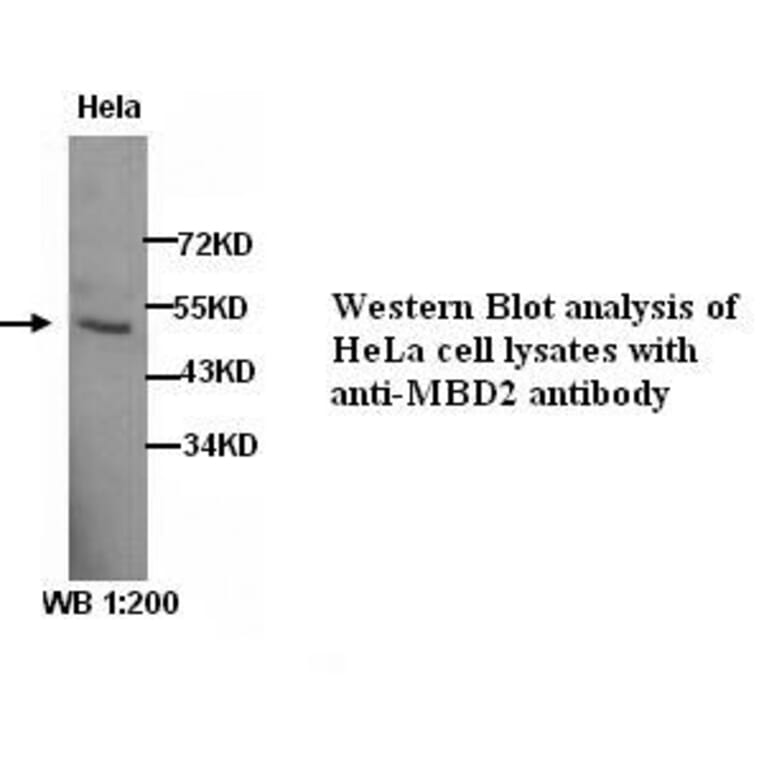 Hela

72KD
55KD
43KD
34KD

WB 1:200

Western Blot analysis of HeLa cell lysates with anti-MBD2 antibody